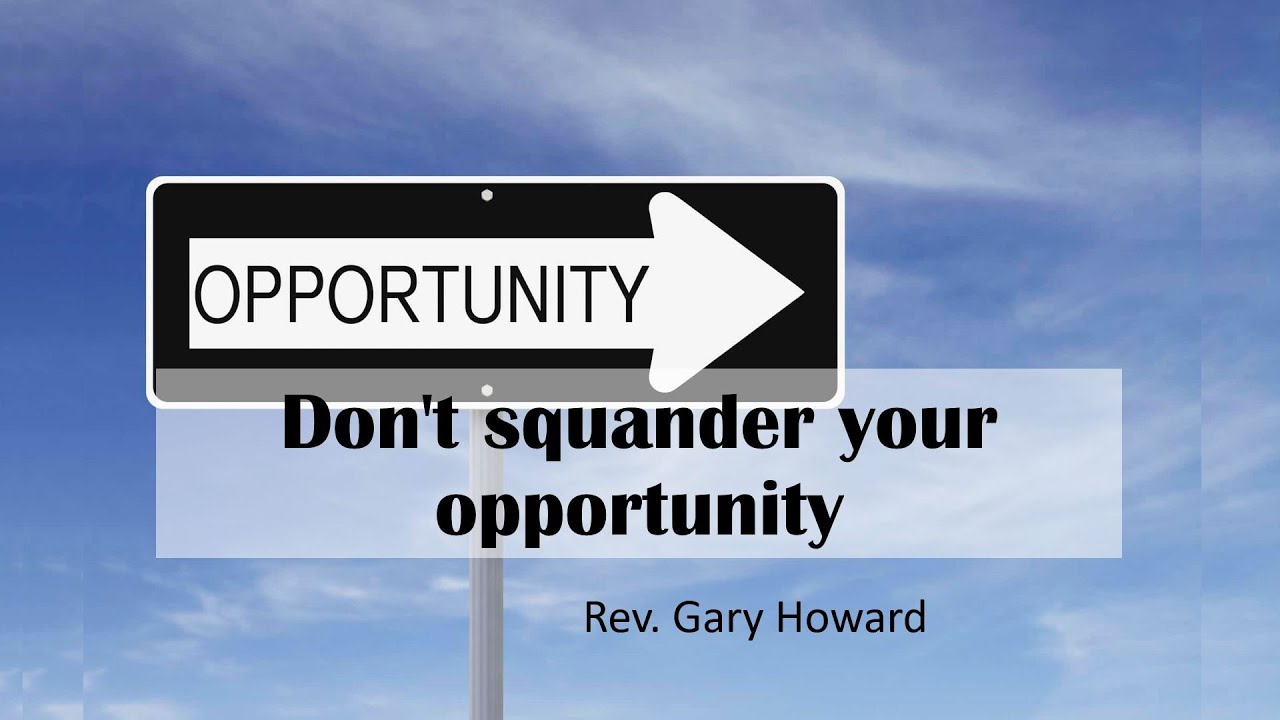 OPPORTUNITY

Don't squander your opportunity

Rev. Gary Howard